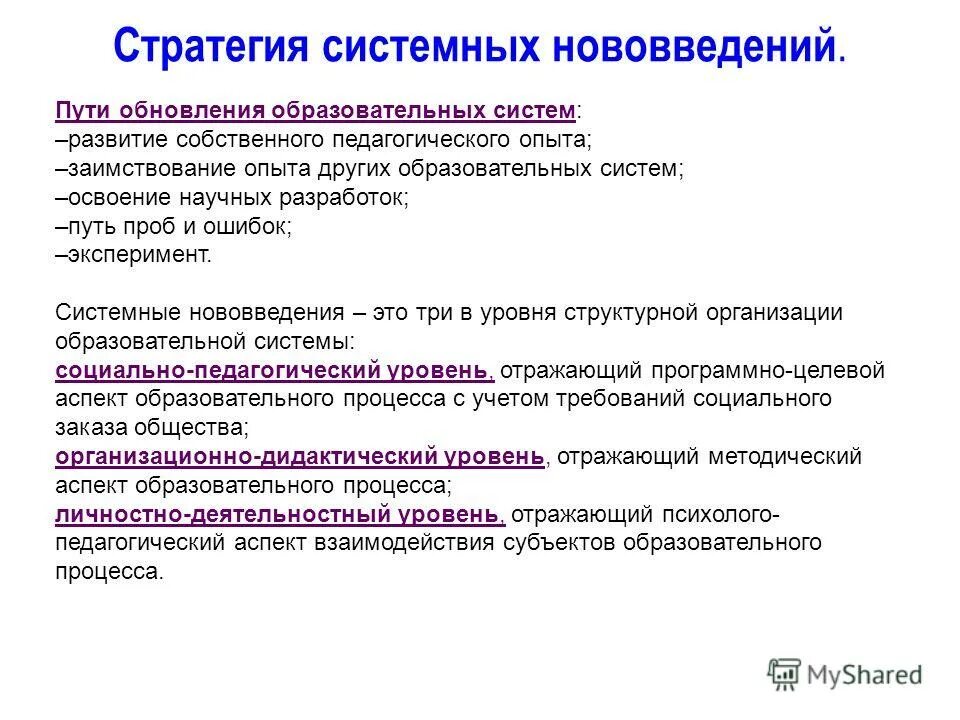 Стратегия системных нововведений.

Пути обновления образовательных систем:
–развитие собственного педагогического опыта;
–заимствование опыта других образовательных систем;
–освоение научных разработок;
–путь проб и ошибок;
–эксперимент.

Системные нововведения – это три в уровня структурной организации образовательной системы:
социально-педагогический уровень, отражающий программно-целевой аспект образовательного процесса с учетом требований социального заказа общества;
организационно-дидактический уровень, отражающий методический аспект образовательного процесса;
личностно-деятельностный уровень, отражающий психолого-педагогический аспект взаимодействия субъектов образовательного процесса.

MyShared